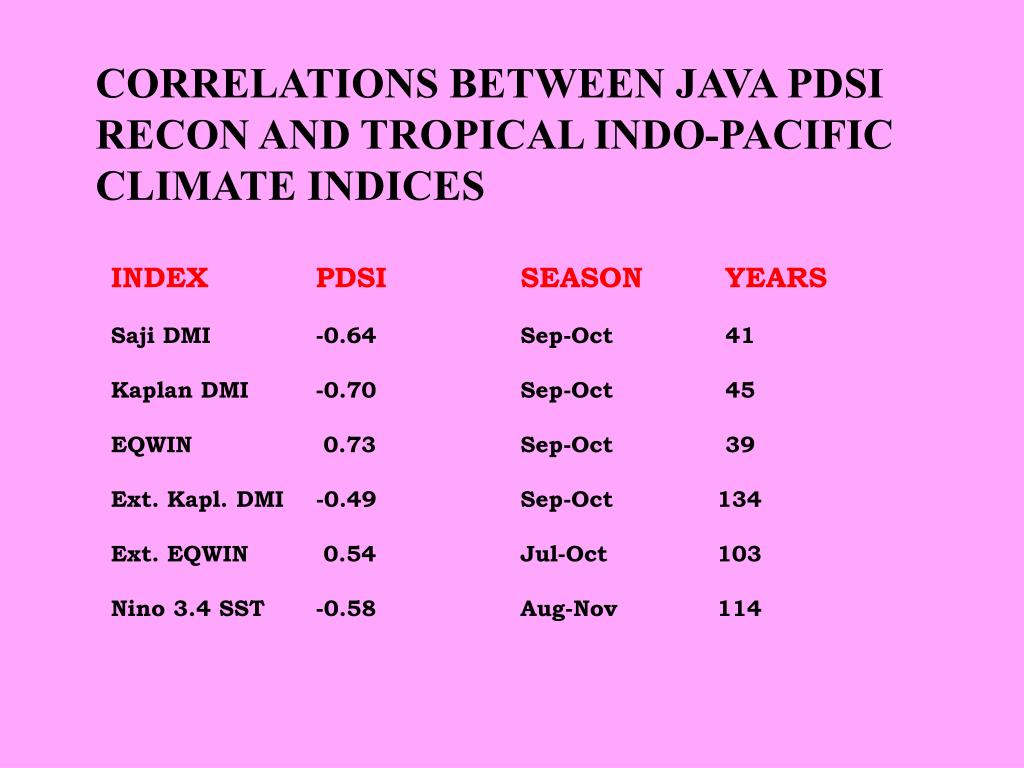 CORRELATIONS BETWEEN JAVA PDSI RECON AND TROPICAL INDO-PACIFIC CLIMATE INDICES

| INDEX | PDSI | SEASON | YEARS |
|---|---|---|---|
| Saji DMI | -0.64 | Sep-Oct | 41 |
| Kaplan DMI | -0.70 | Sep-Oct | 45 |
| EQWIN | 0.73 | Sep-Oct | 39 |
| Ext. Kapl. DMI | -0.49 | Sep-Oct | 134 |
| Ext. EQWIN | 0.54 | Jul-Oct | 103 |
| Nino 3.4 SST | -0.58 | Aug-Nov | 114 |